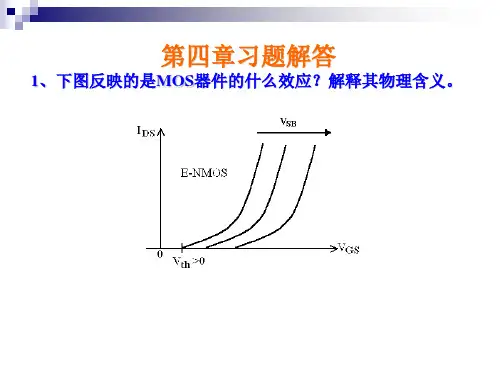 第四章习题解答

1、下图反映的是MOS器件的什么效应？解释其物理含义。

$I_{DS}$

$V_{SB}$

E-NMOS

0

$V_{th}>0$

$V_{GS}$